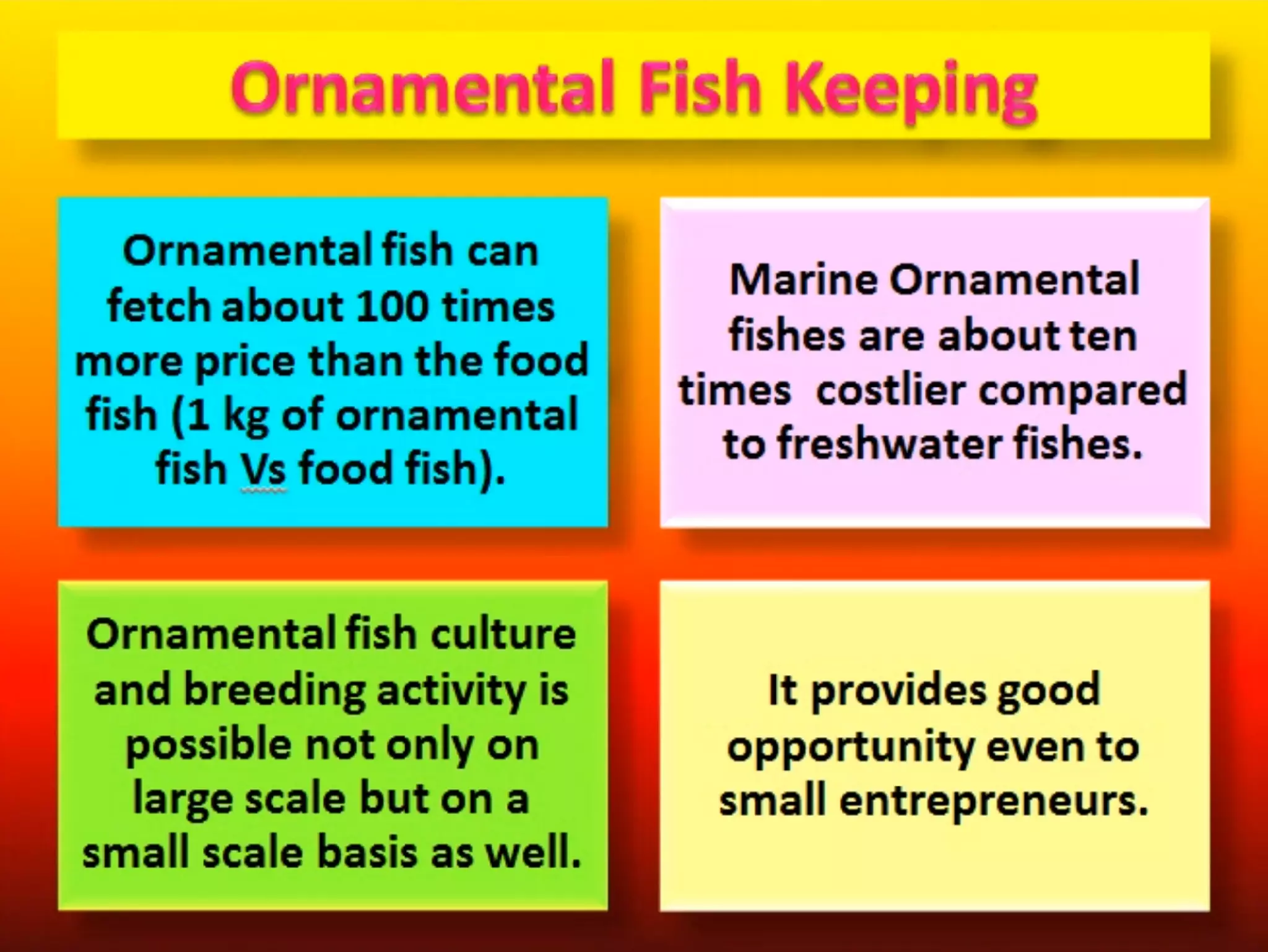 Ornamental Fish Keeping

Ornamental fish can fetch about 100 times more price than the food fish (1 kg of ornamental fish Vs food fish).

Marine Ornamental fishes are about ten times costlier compared to freshwater fishes.

Ornamental fish culture and breeding activity is possible not only on large scale but on a small scale basis as well.

It provides good opportunity even to small entrepreneurs.